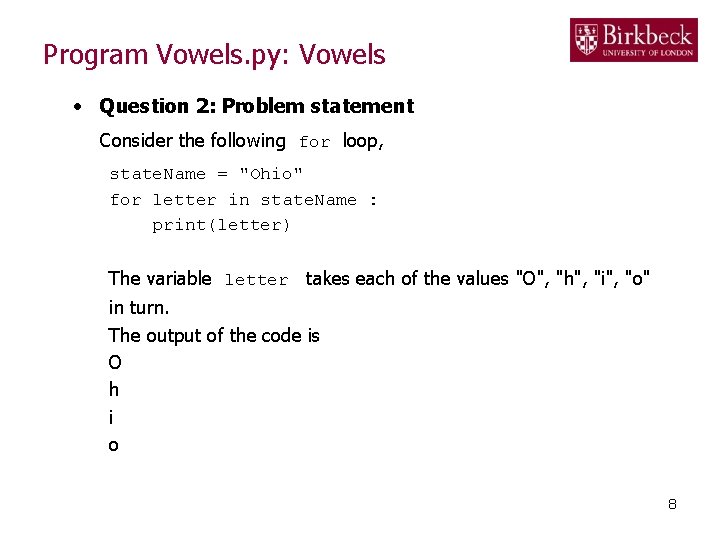 Program Vowels.py: Vowels

Birkbeck
UNIVERSITY OF LONDON

• Question 2: Problem statement

Consider the following for loop,

stateName = "Ohio"
for letter in stateName :
    print(letter)

The variable letter takes each of the values "O", "h", "i", "o" in turn.
The output of the code is
O
h
i
o

8